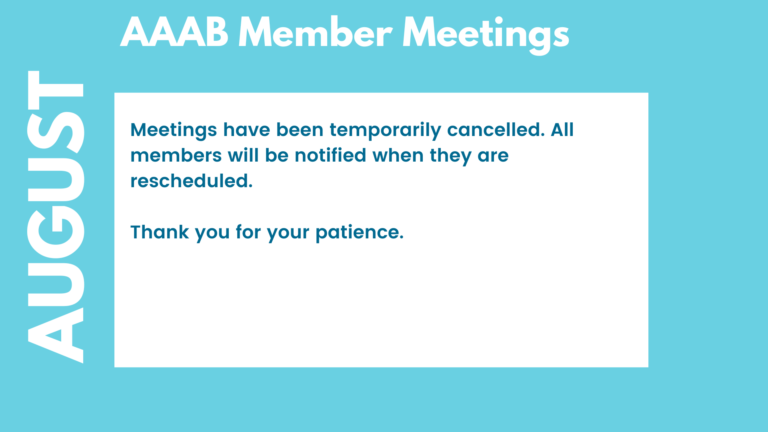 AAAB Member Meetings

AUGUST

Meetings have been temporarily cancelled. All members will be notified when they are rescheduled.

Thank you for your patience.